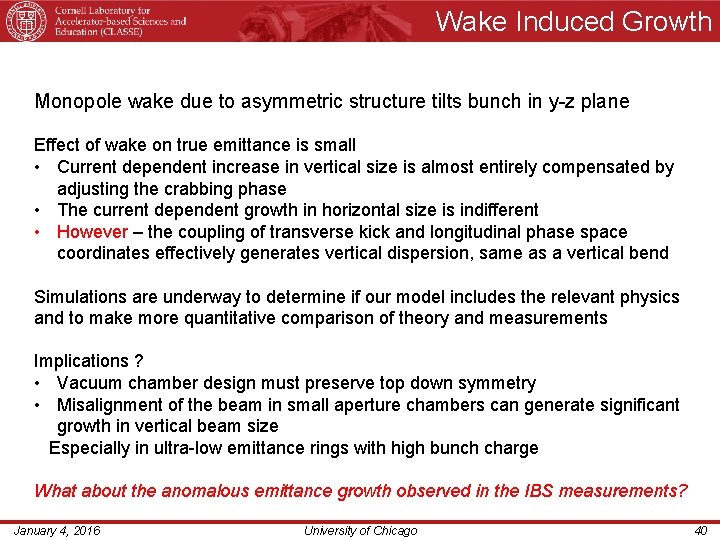 Cornell Laboratory for Accelerator-based Sciences and Education (CLASSE)

Wake Induced Growth

Monopole wake due to asymmetric structure tilts bunch in y-z plane

Effect of wake on true emittance is small
• Current dependent increase in vertical size is almost entirely compensated by adjusting the crabbing phase
• The current dependent growth in horizontal size is indifferent
• However – the coupling of transverse kick and longitudinal phase space coordinates effectively generates vertical dispersion, same as a vertical bend

Simulations are underway to determine if our model includes the relevant physics and to make more quantitative comparison of theory and measurements

Implications ?
• Vacuum chamber design must preserve top down symmetry
• Misalignment of the beam in small aperture chambers can generate significant growth in vertical beam size
Especially in ultra-low emittance rings with high bunch charge

What about the anomalous emittance growth observed in the IBS measurements?

January 4, 2016 University of Chicago 40